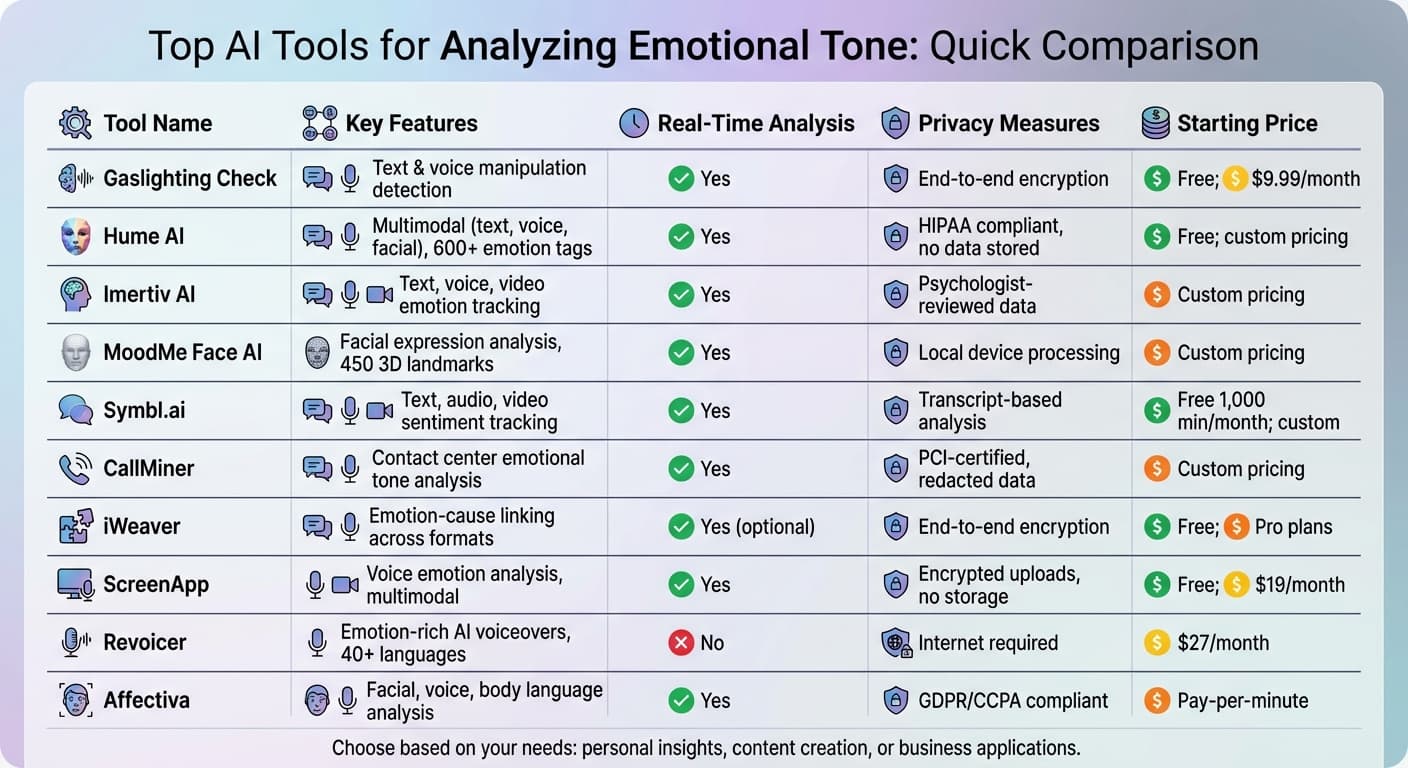 Top AI Tools for **Analyzing Emotional Tone:** Quick Comparison

| Tool Name | Key Features | Real-Time Analysis | Privacy Measures | Starting Price |
|---|---|---|---|---|
| Gaslighting Check | Text & voice manipulation detection | Yes | End-to-end encryption | Free; $9.99/month |
| Hume AI | Multimodal (text, voice, facial), 600+ emotion tags | Yes | HIPAA compliant, no data stored | Free; custom pricing |
| Imertiv AI | Text, voice, video emotion tracking | Yes | Psychologist-reviewed data | Custom pricing |
| MoodMe Face AI | Facial expression analysis, 450 3D landmarks | Yes | Local device processing | Custom pricing |
| Symbl.ai | Text, audio, video sentiment tracking | Yes | Transcript-based analysis | Free 1,000 min/month; custom |
| CallMiner | Contact center emotional tone analysis | Yes | PCI-certified, redacted data | Custom pricing |
| iWeaver | Emotion-cause linking across formats | Yes (optional) | End-to-end encryption | Free; Pro plans |
| ScreenApp | Voice emotion analysis, multimodal | Yes | Encrypted uploads, no storage | Free; $19/month |
| Revoicer | Emotion-rich AI voiceovers, 40+ languages | No | Internet required | $27/month |
| Affectiva | Facial, voice, body language analysis | Yes | GDPR/CCPA compliant | Pay-per-minute |

Choose based on your needs: personal insights, content creation, or business applications.